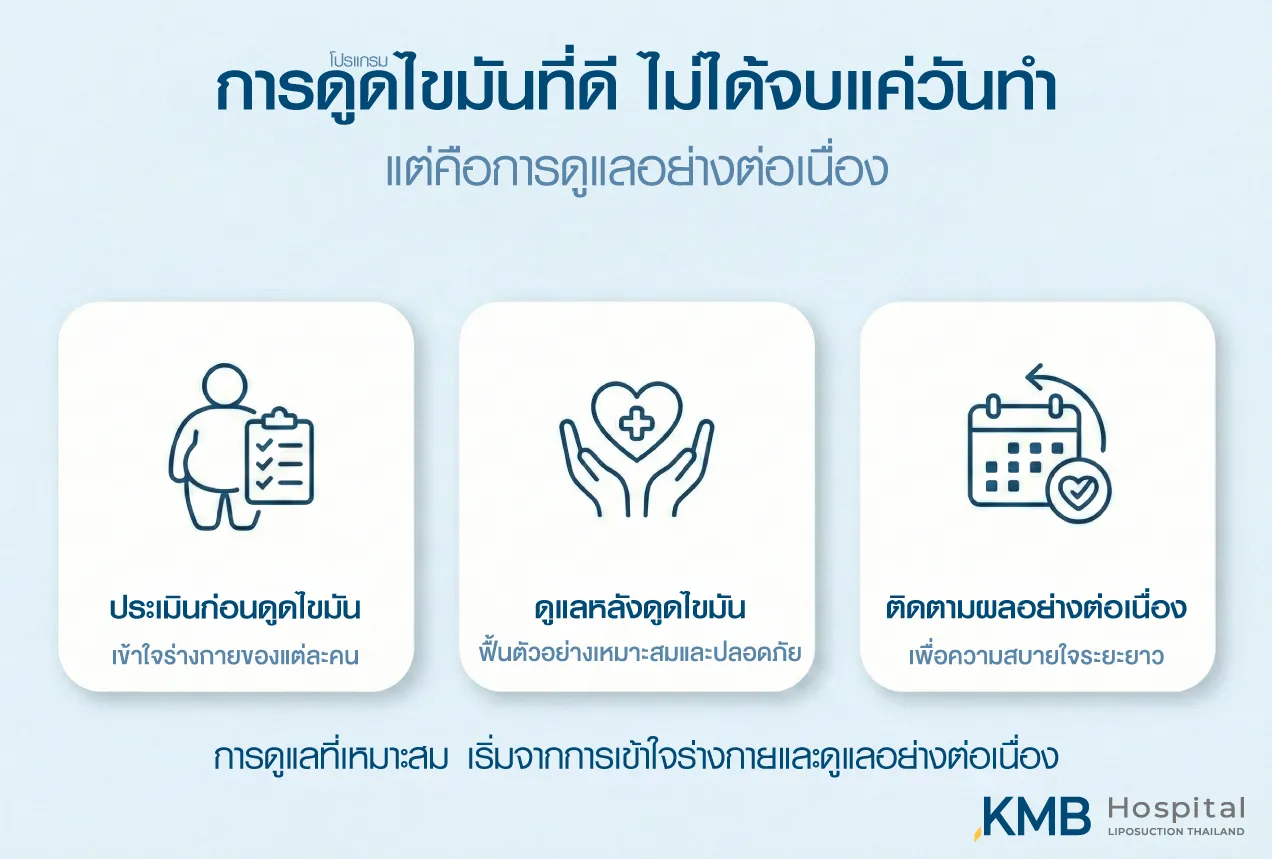 โปรแกรม
การดูดไขมันที่ดี ไม่ได้จบแค่วันทำ
แต่คือการดูแลอย่างต่อเนื่อง

ประเมินก่อนดูดไขมัน
เข้าใจร่างกายของแต่ละคน

ดูแลหลังดูดไขมัน
ฟื้นตัวอย่างเหมาะสมและปลอดภัย

ติดตามผลอย่างต่อเนื่อง
เพื่อความสบายใจระยะยาว

การดูแลที่เหมาะสม เริ่มจากการเข้าใจร่างกายและดูแลอย่างต่อเนื่อง

KMB Hospital
LIPOSUCTION THAILAND